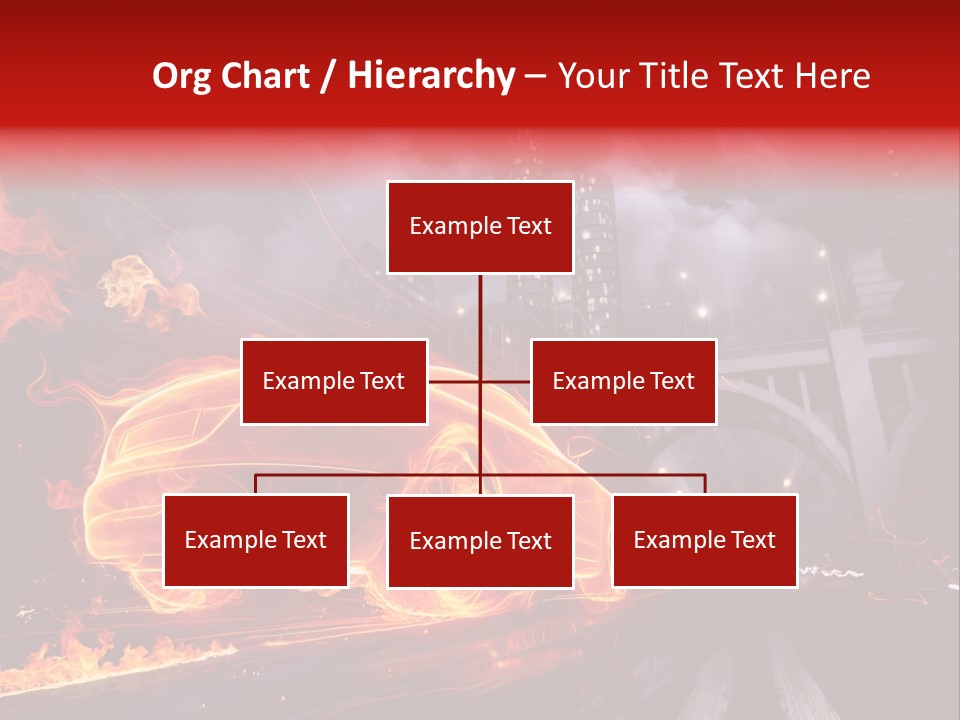 Org Chart / Hierarchy – Your Title Text Here

Example Text

Example Text

Example Text

Example Text

Example Text

Example Text